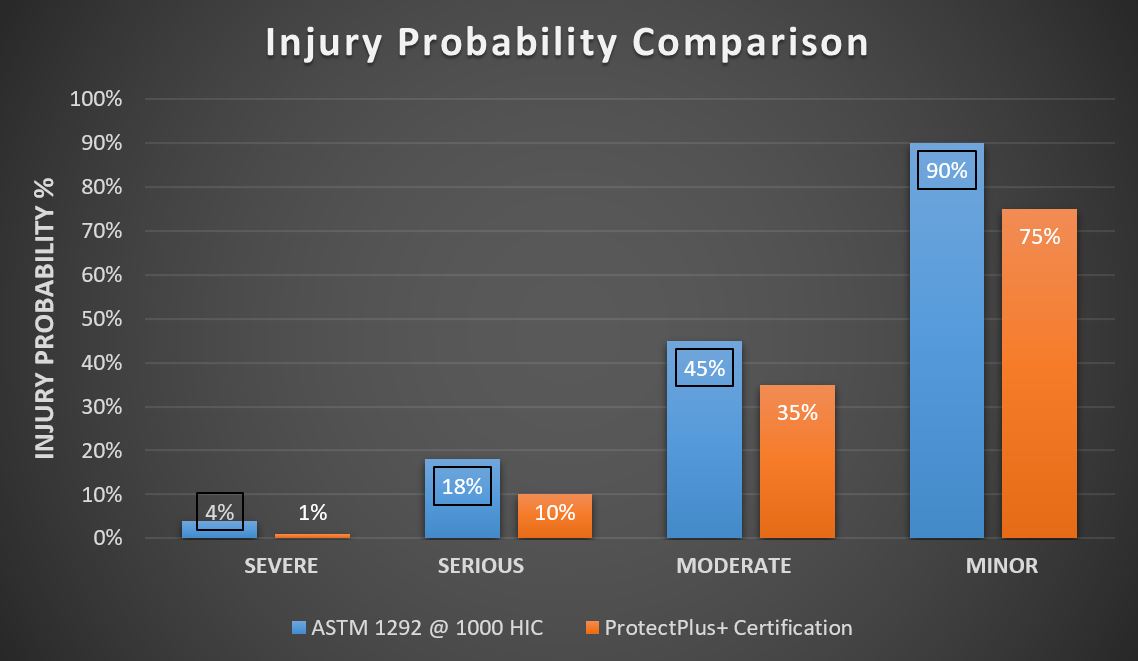 Injury Probability Comparison

INJURY PROBABILITY %

100%
90%
80%
70%
60%
50%
40%
30%
20%
10%
0%

4%
1%
18%
10%
45%
35%
90%
75%

SEVERE
SERIOUS
MODERATE
MINOR

ASTM 1292 @ 1000 HIC
ProtectPlus+ Certification